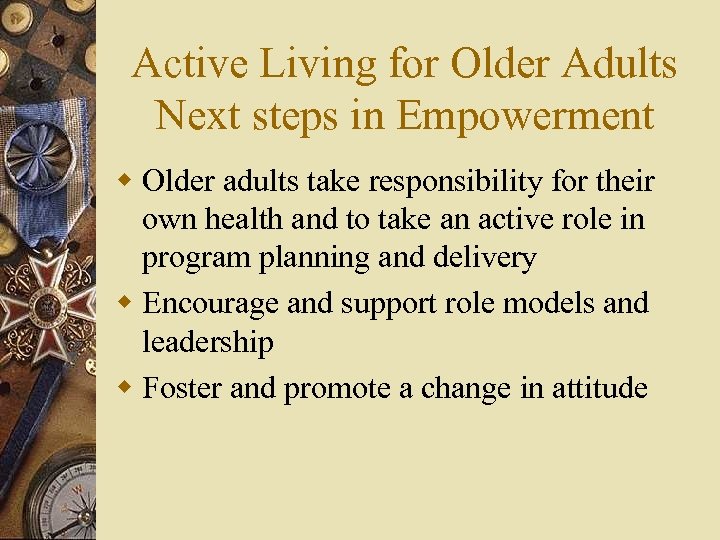 Active Living for Older Adults
Next steps in Empowerment

- Older adults take responsibility for their own health and to take an active role in program planning and delivery
- Encourage and support role models and leadership
- Foster and promote a change in attitude